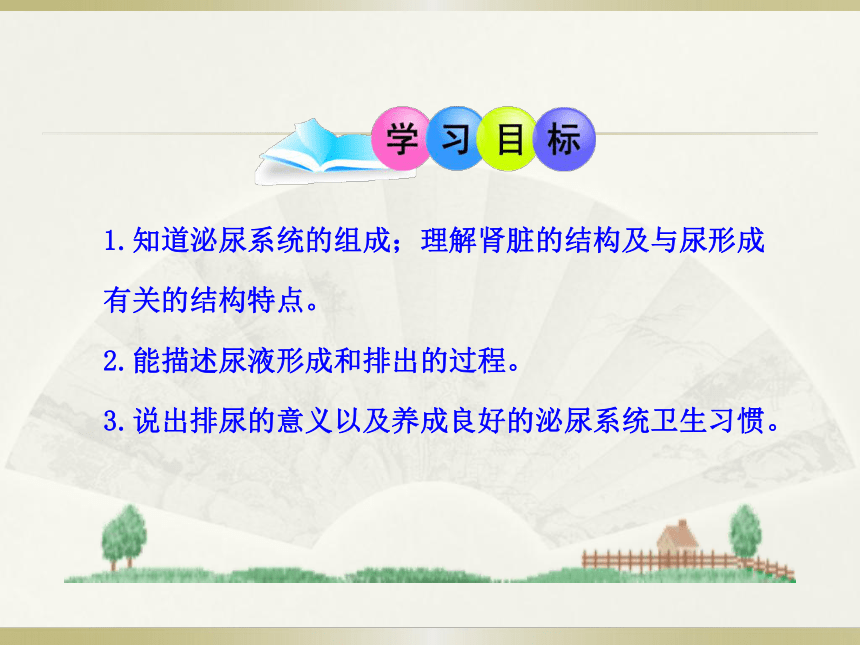 学习目标

1.知道泌尿系统的组成；理解肾脏的结构及与尿形成有关的结构特点。

2.能描述尿液形成和排出的过程。

3.说出排尿的意义以及养成良好的泌尿系统卫生习惯。